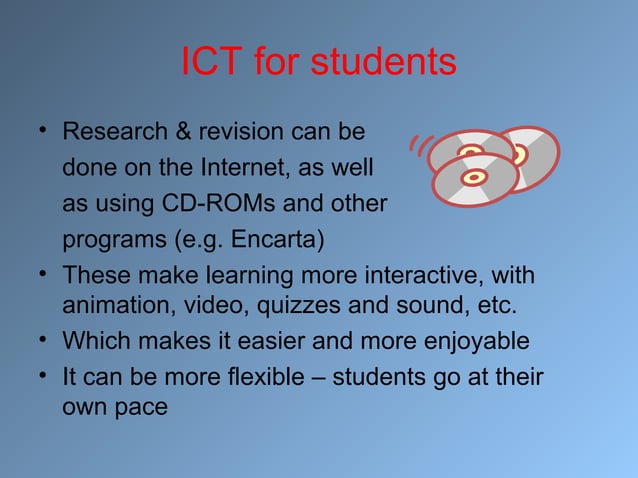 ICT for students

• Research & revision can be done on the Internet, as well as using CD-ROMs and other programs (e.g. Encarta)
• These make learning more interactive, with animation, video, quizzes and sound, etc.
• Which makes it easier and more enjoyable
• It can be more flexible – students go at their own pace